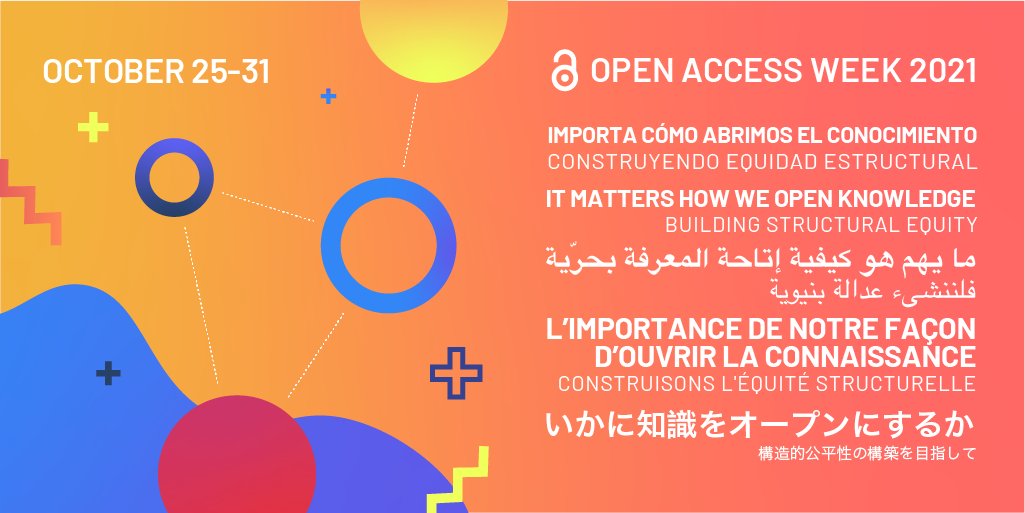 OCTOBER 25-31

OPEN ACCESS WEEK 2021

IMPORTA CÓMO ABRIMOS EL CONOCIMIENTO
CONSTRUYENDO EQUIDAD ESTRUCTURAL

IT MATTERS HOW WE OPEN KNOWLEDGE
BUILDING STRUCTURAL EQUITY

ما يهم هو كيفية إتاحة المعرفة بحرّية
فلننشىء عدالة بنيوية

L'IMPORTANCE DE NOTRE FAÇON D'OUVRIR LA CONNAISSANCE
CONSTRUISONS L'ÉQUITÉ STRUCTURELLE

いかに知識をオープンにするか
構造的公平性の構築を目指して